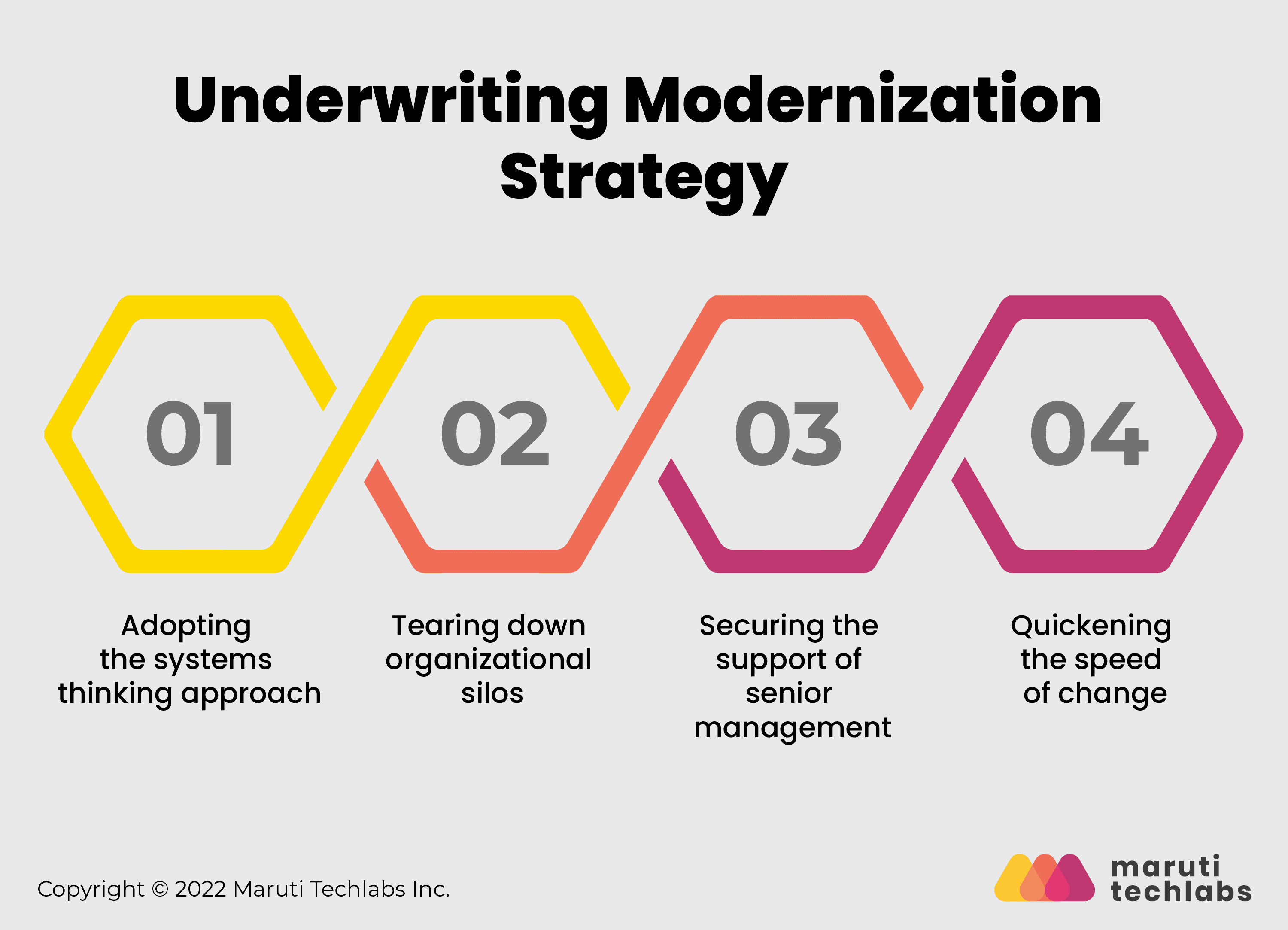 Underwriting Modernization Strategy

01

02

03

04

Adopting the systems thinking approach

Tearing down organizational silos

Securing the support of senior management

Quickening the speed of change

Copyright © 2022 Maruti Techlabs Inc.

maruti techlabs